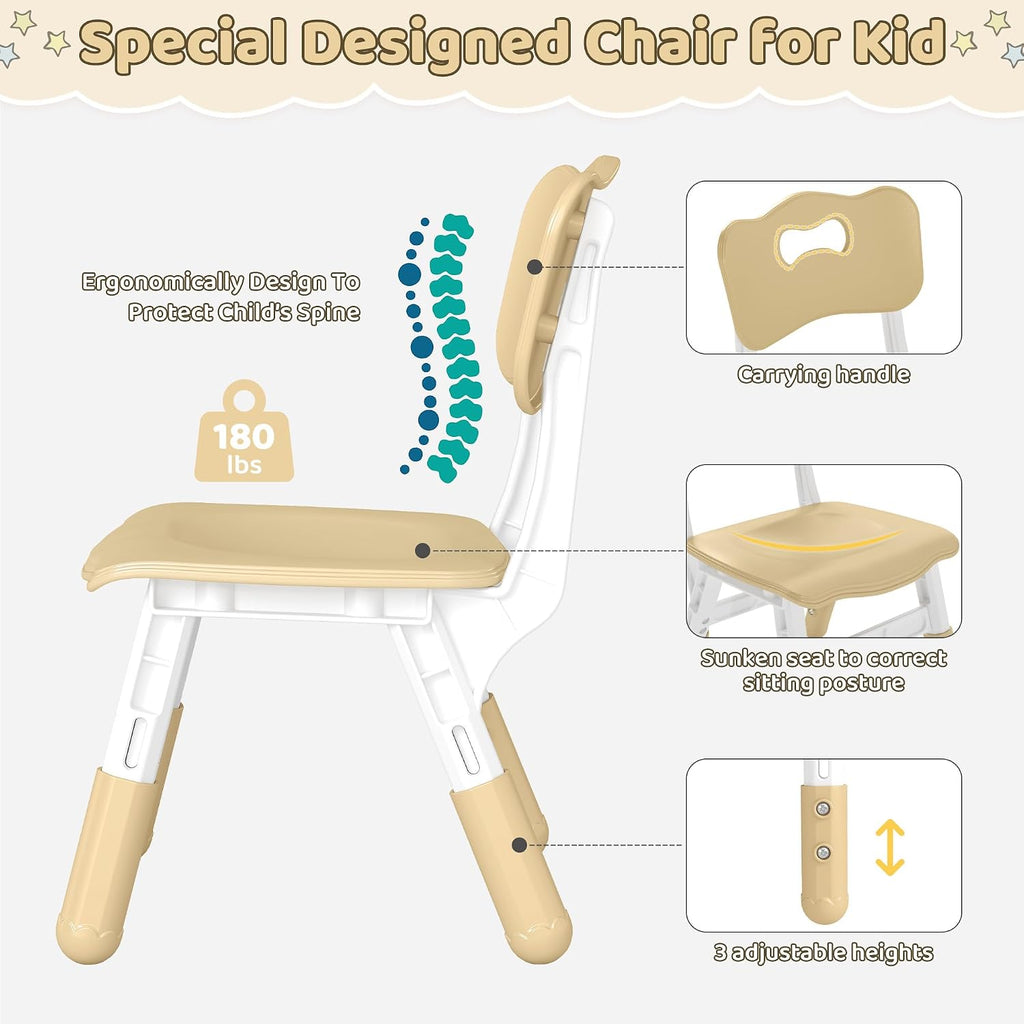 Special Designed Chair for Kid

Ergonomically Design To Protect Child's Spine

180 lbs

Carrying handle

Sunken seat to correct sitting posture

3 adjustable heights